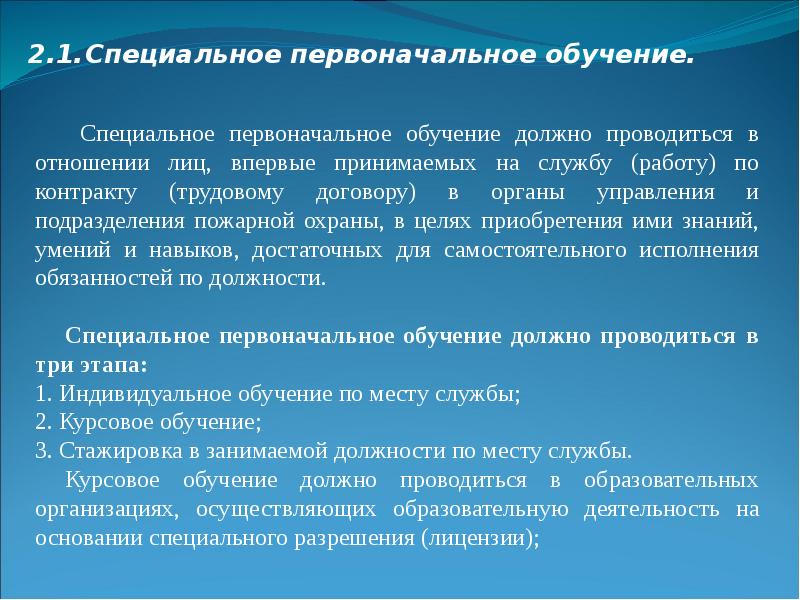 2.1.Специальное первоначальное обучение.

Специальное первоначальное обучение должно проводиться в отношении лиц, впервые принимаемых на службу (работу) по контракту (трудовому договору) в органы управления и подразделения пожарной охраны, в целях приобретения ими знаний, умений и навыков, достаточных для самостоятельного исполнения обязанностей по должности.

Специальное первоначальное обучение должно проводиться в три этапа:
1. Индивидуальное обучение по месту службы;
2. Курсовое обучение;
3. Стажировка в занимаемой должности по месту службы.
Курсовое обучение должно проводиться в образовательных организациях, осуществляющих образовательную деятельность на основании специального разрешения (лицензии);